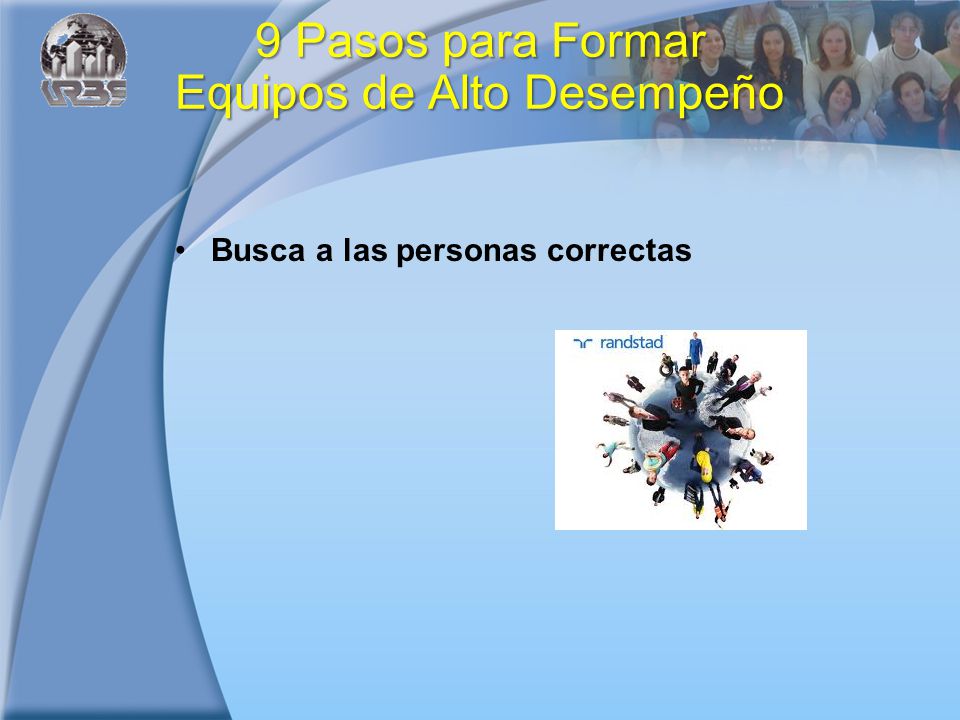 URBS

9 Pasos para Formar Equipos de Alto Desempeño

• Busca a las personas correctas

randstad